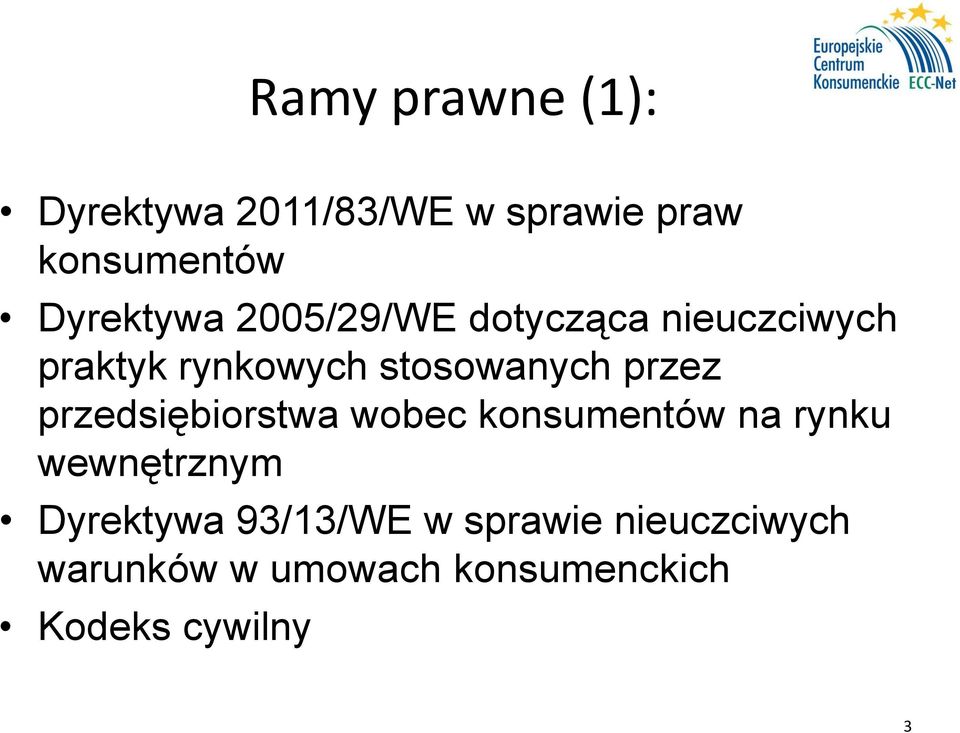 Europejskie Centrum Konsumenckie ECC-Net

Ramy prawne (1):

• Dyrektywa 2011/83/WE w sprawie praw konsumentów
• Dyrektywa 2005/29/WE dotycząca nieuczciwych praktyk rynkowych stosowanych przez przedsiębiorstwa wobec konsumentów na rynku wewnętrznym
• Dyrektywa 93/13/WE w sprawie nieuczciwych warunków w umowach konsumenckich
• Kodeks cywilny

3